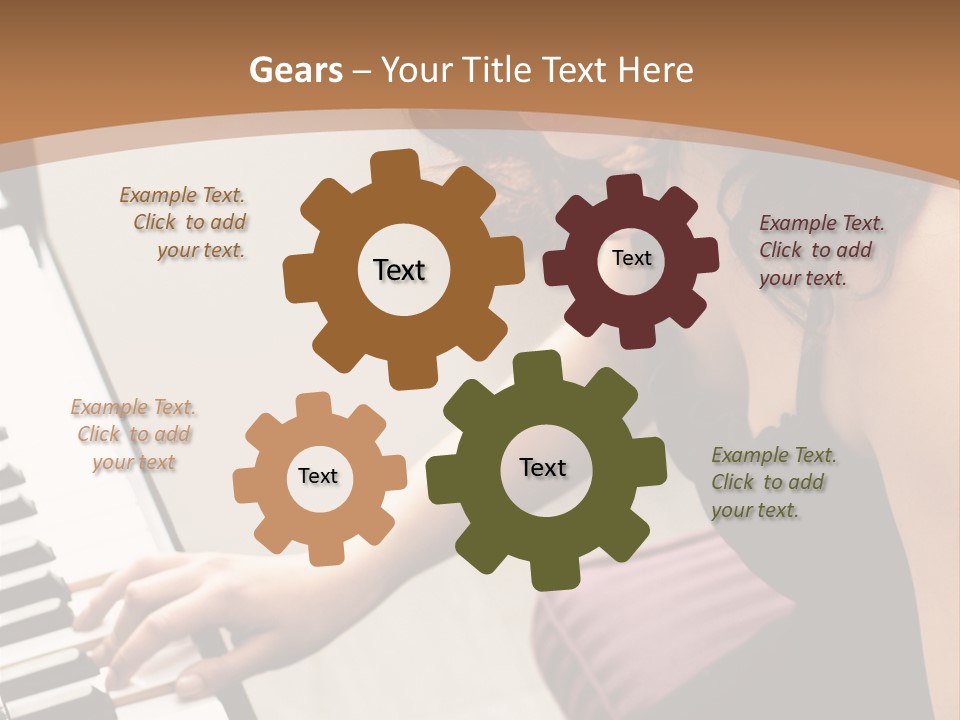 Gears – Your Title Text Here

Example Text. Click to add your text.

Text

Text

Example Text. Click to add your text.

Example Text. Click to add your text

Text

Text

Example Text. Click to add your text.